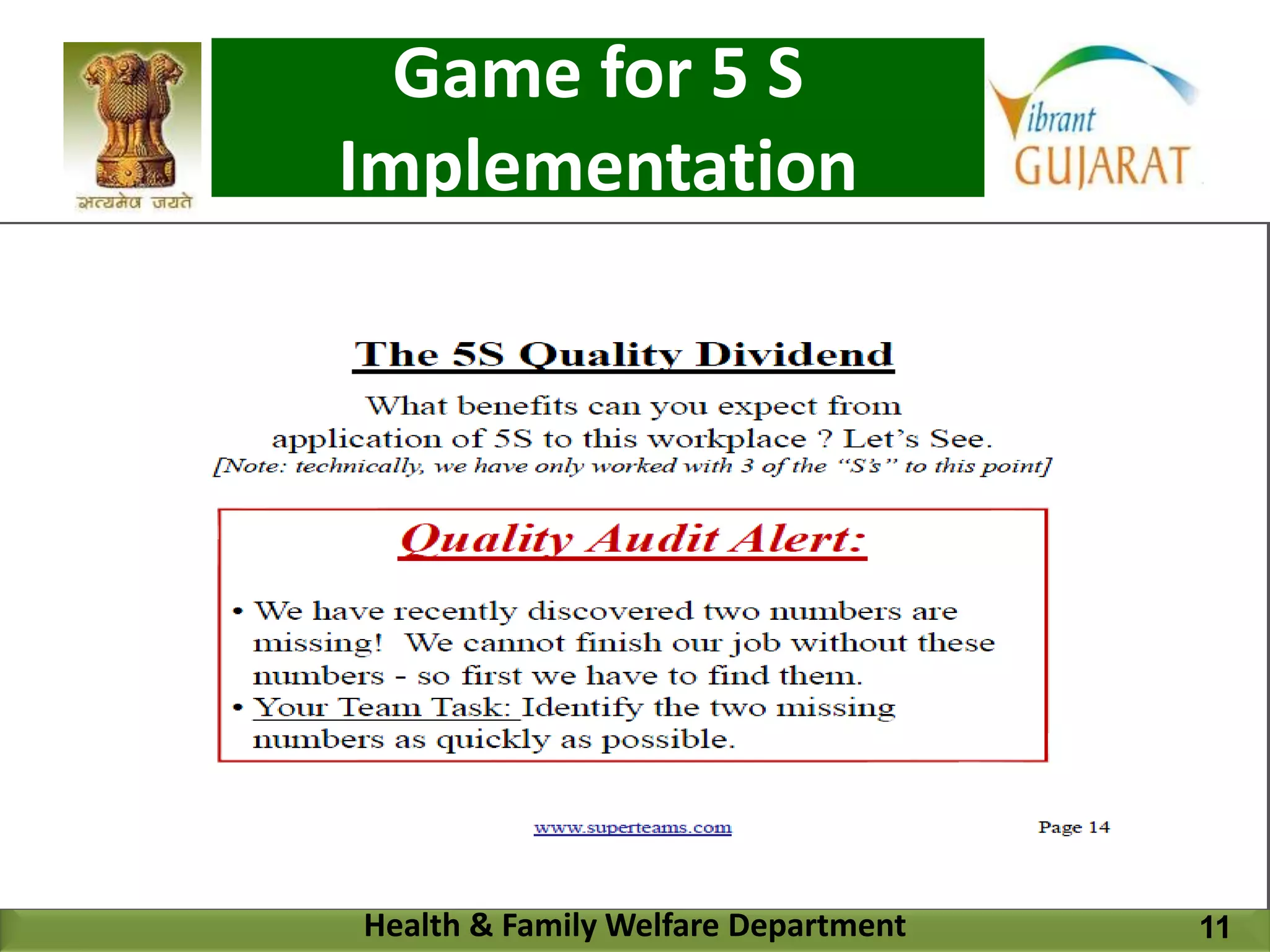 सत्यमेव जयते

Game for 5 S Implementation

Vibrant GUJARAT

The 5S Quality Dividend

What benefits can you expect from application of 5S to this workplace ? Let's See.
[Note: technically, we have only worked with 3 of the "S's" to this point]

Quality Audit Alert:

• We have recently discovered two numbers are missing! We cannot finish our job without these numbers - so first we have to find them.
• Your Team Task: Identify the two missing numbers as quickly as possible.

www.superteams.com

Page 14

Health & Family Welfare Department

11